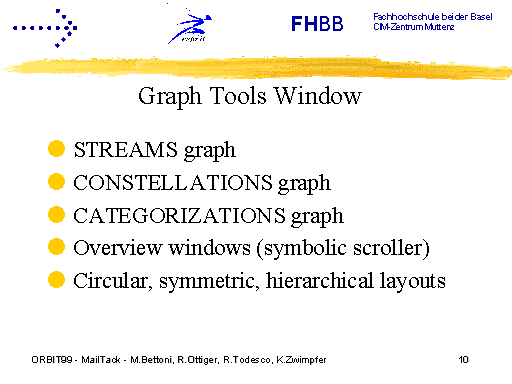 esprit

FHBB

Fachhochschule beider Basel
CIM-Zentrum Muttenz

Graph Tools Window

STREAMS graph

CONSTELLATIONS graph

CATEGORIZATIONS graph

Overview windows (symbolic scroller)

Circular, symmetric, hierarchical layouts

ORBIT99 - MailTack - M.Bettoni, R.Ottiger, R.Todesco, K.Zwimpfer

10